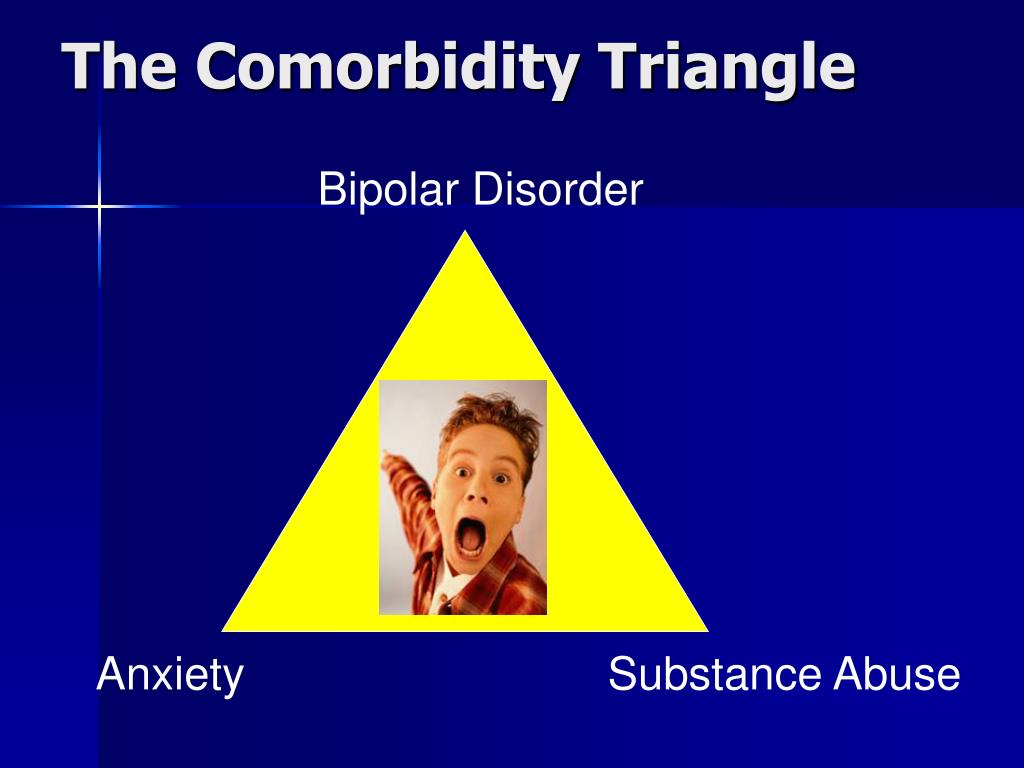 The Comorbidity Triangle

Bipolar Disorder

Anxiety

Substance Abuse